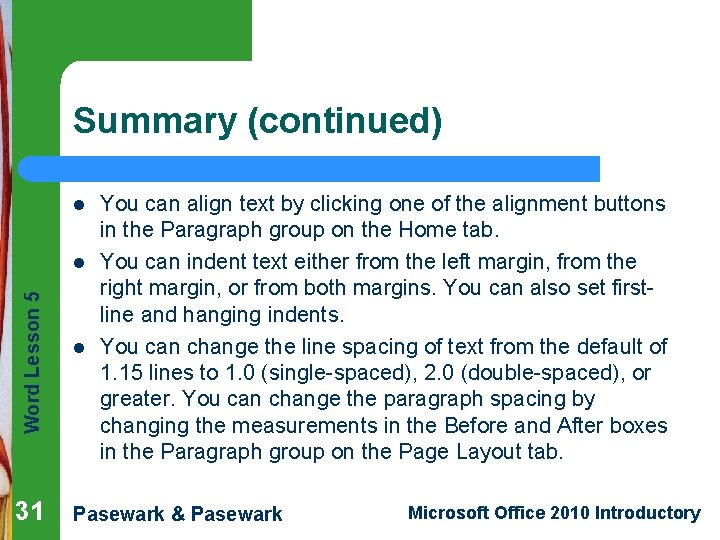 Summary (continued)

- You can align text by clicking one of the alignment buttons in the Paragraph group on the Home tab.
- You can indent text either from the left margin, from the right margin, or from both margins. You can also set first-line and hanging indents.
- You can change the line spacing of text from the default of 1.15 lines to 1.0 (single-spaced), 2.0 (double-spaced), or greater. You can change the paragraph spacing by changing the measurements in the Before and After boxes in the Paragraph group on the Page Layout tab.

Word Lesson 5

31

Pasewark & Pasewark

Microsoft Office 2010 Introductory